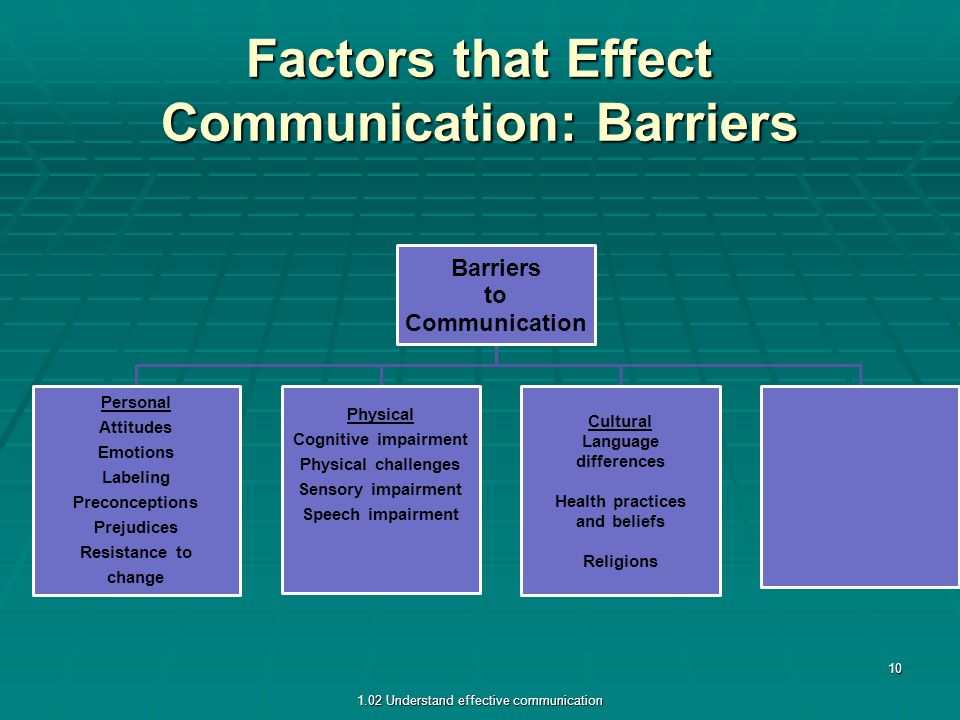 Factors that Effect Communication: Barriers

Barriers to Communication

Personal
Attitudes
Emotions
Labeling
Preconceptions
Prejudices
Resistance to change

Physical
Cognitive impairment
Physical challenges
Sensory impairment
Speech impairment

Cultural
Language differences

Health practices and beliefs

Religions

10

1.02 Understand effective communication